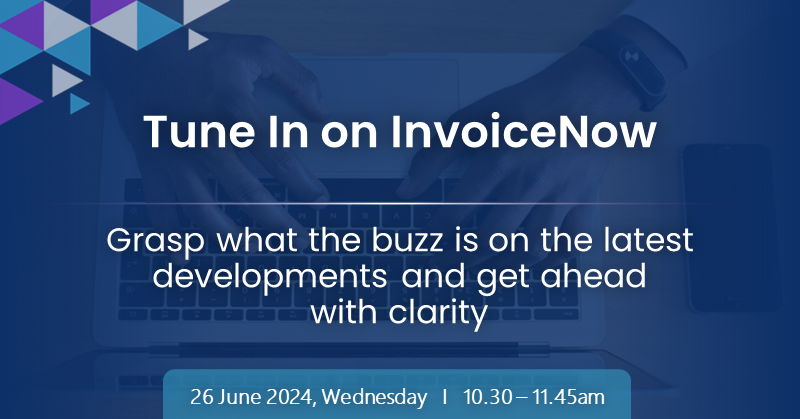 Tune In on InvoiceNow

Grasp what the buzz is on the latest developments and get ahead with clarity

26 June 2024, Wednesday | 10.30 – 11.45am